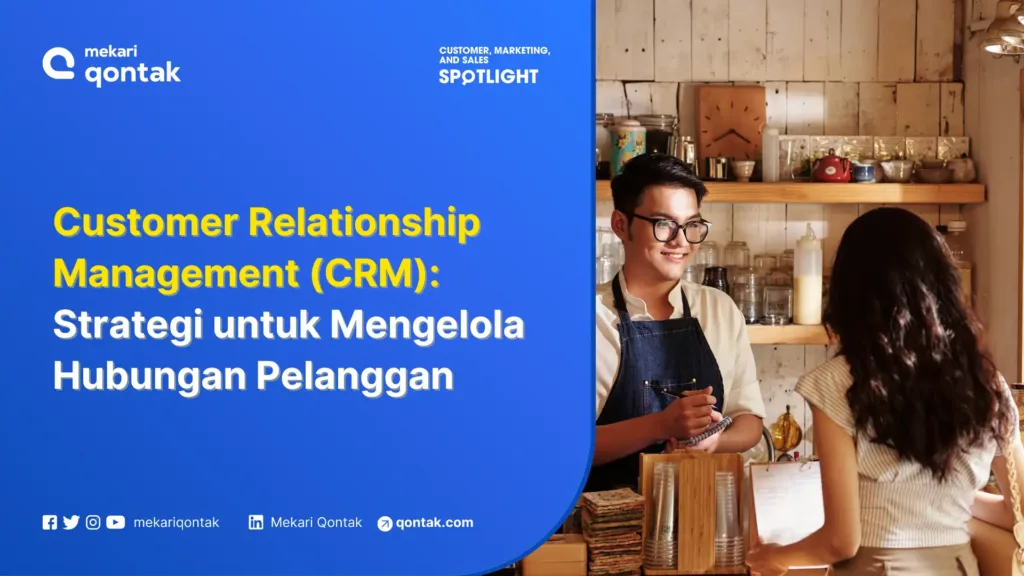 mekari
qontak

CUSTOMER, MARKETING, AND SALES
SPOTLIGHT

Customer Relationship Management (CRM): Strategi untuk Mengelola Hubungan Pelanggan

mekariqontak
Mekari Qontak
qontak.com